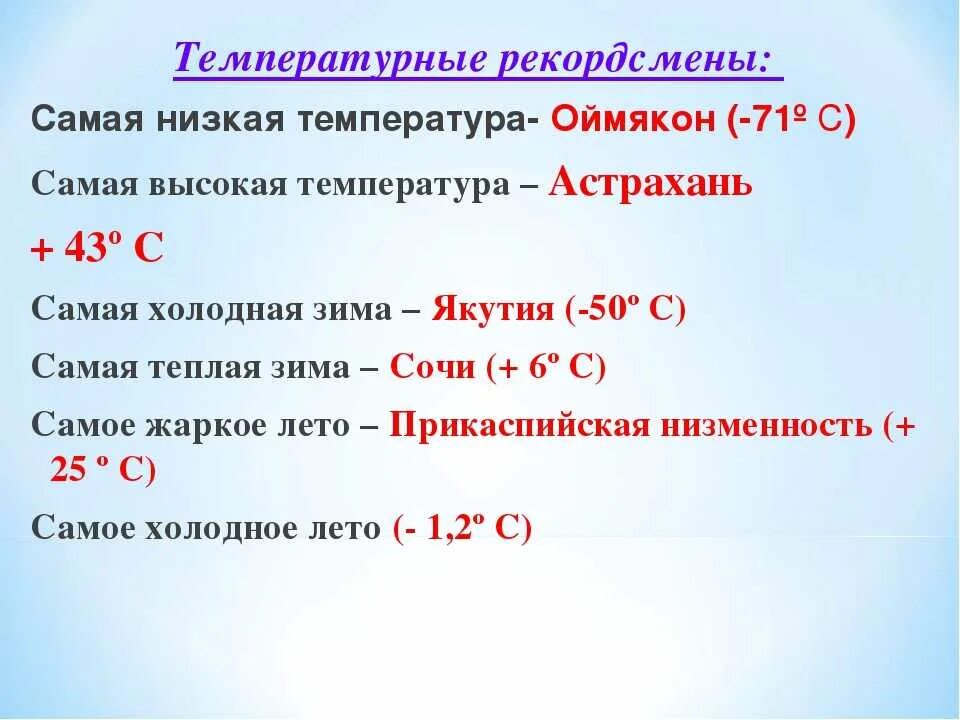 Температурные рекордсмены:

Самая низкая температура- Оймякон (-71º С)

Самая высокая температура – Астрахань + 43º С

Самая холодная зима – Якутия (-50º С)

Самая теплая зима – Сочи (+ 6º С)

Самое жаркое лето – Прикаспийская низменность (+ 25 º С)

Самое холодное лето (- 1,2º С)